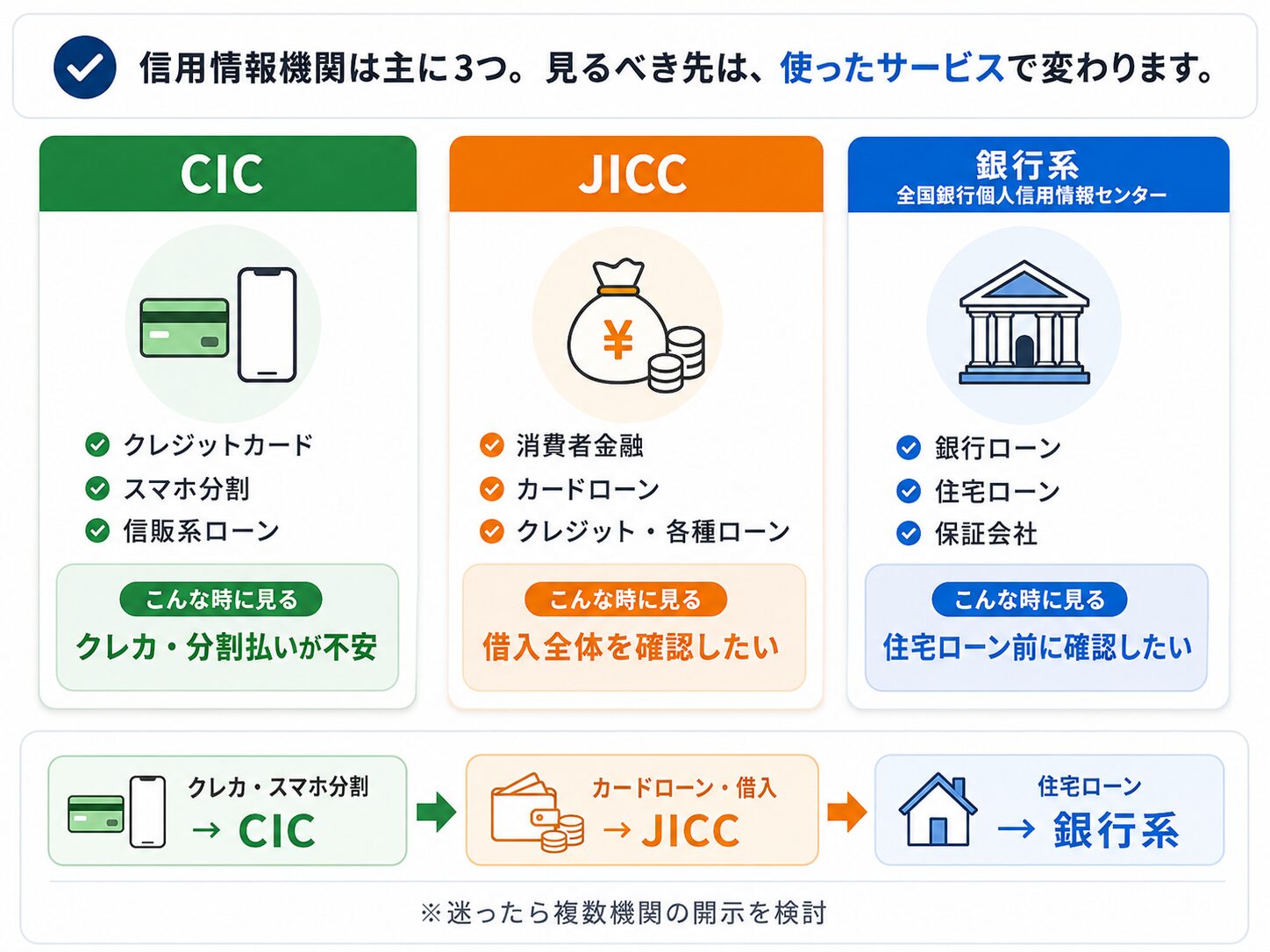 信用情報機関は主に3つ。見るべき先は、使ったサービスで変わります。

CIC

クレジットカード
スマホ分割
信販系ローン

こんな時に見る
クレカ・分割払いが不安

JICC

¥

消費者金融
カードローン
クレジット・各種ローン

こんな時に見る
借入全体を確認したい

銀行系
全国銀行個人信用情報センター

銀行ローン
住宅ローン
保証会社

こんな時に見る
住宅ローン前に確認したい

クレカ・スマホ分割
→ CIC

カードローン・借入
→ JICC

住宅ローン
→ 銀行系

※迷ったら複数機関の開示を検討